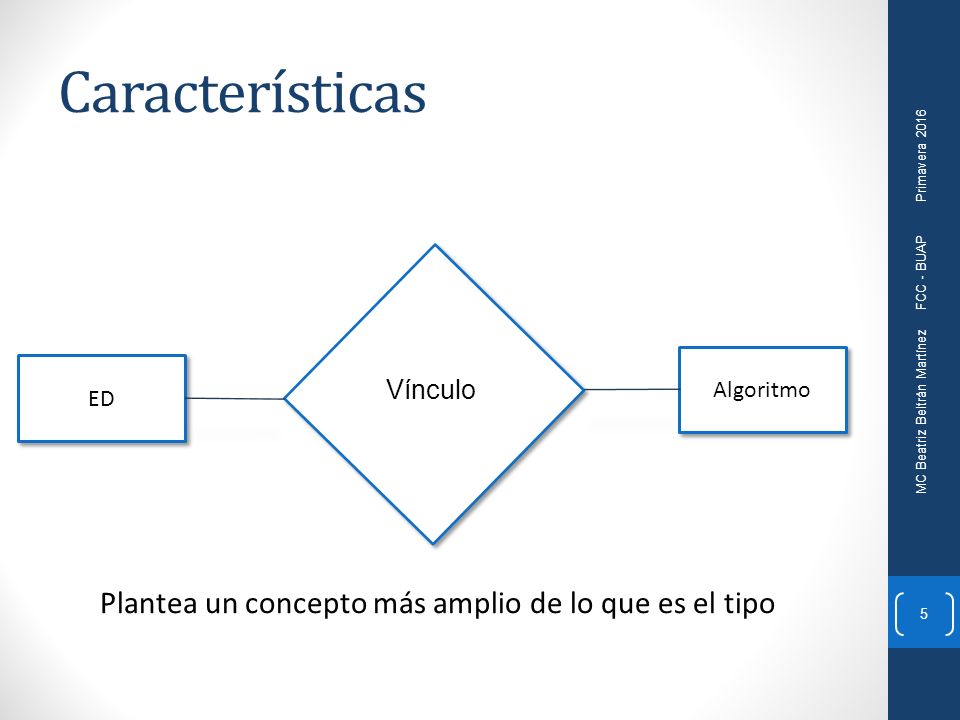 Características

ED

Vínculo

Algoritmo

Plantea un concepto más amplio de lo que es el tipo

MC Beatriz Beltrán Martínez FCC - BUAP Primavera 2016

5